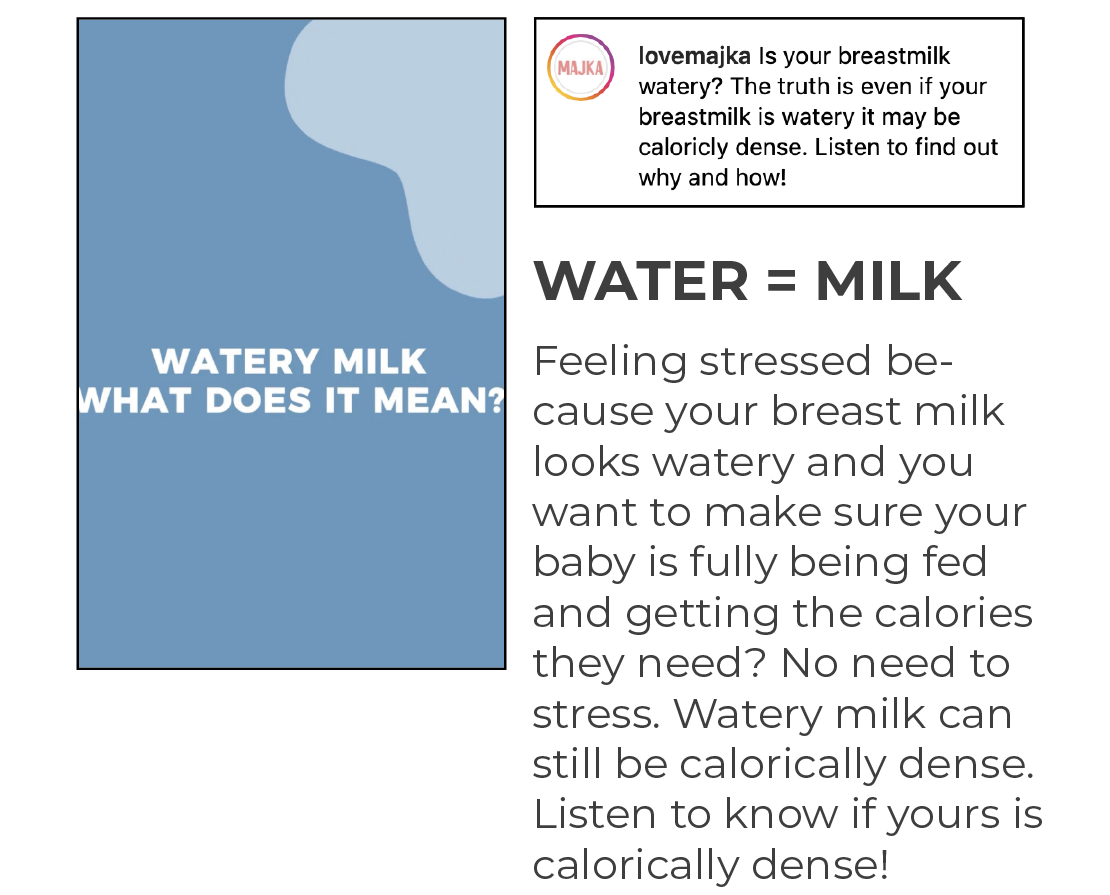 WATERY MILK
WHAT DOES IT MEAN?

MAJKA

lovemajka Is your breastmilk watery? The truth is even if your breastmilk is watery it may be caloricly dense. Listen to find out why and how!

WATER = MILK

Feeling stressed because your breast milk looks watery and you want to make sure your baby is fully being fed and getting the calories they need? No need to stress. Watery milk can still be calorically dense. Listen to know if yours is calorically dense!